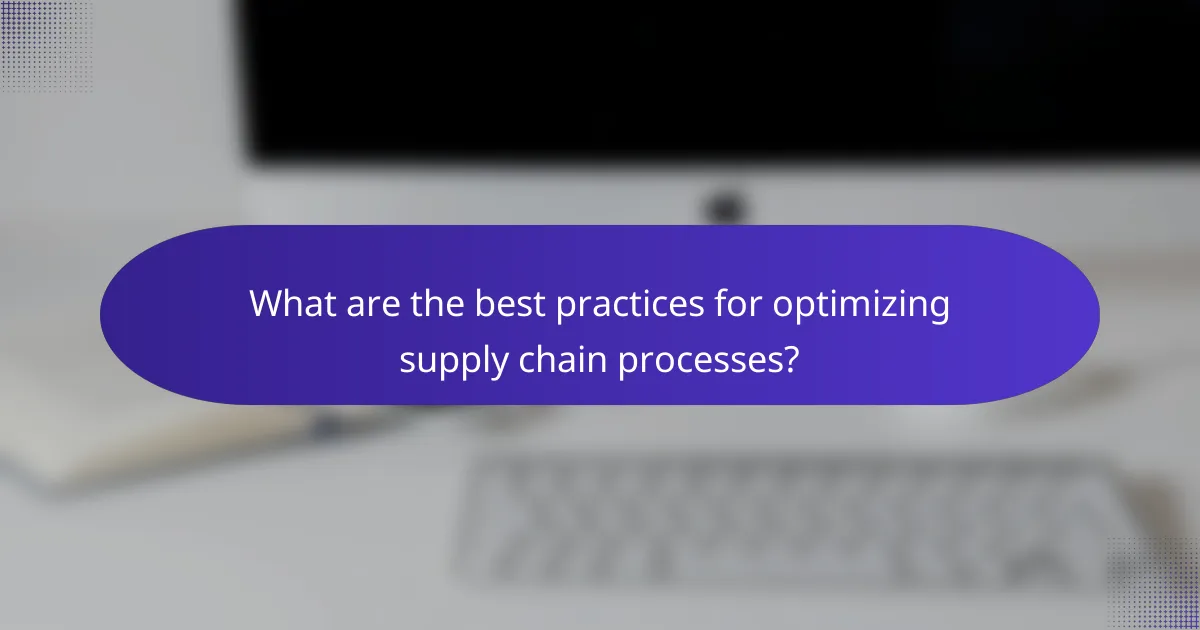 What are the best practices for optimizing supply chain processes?